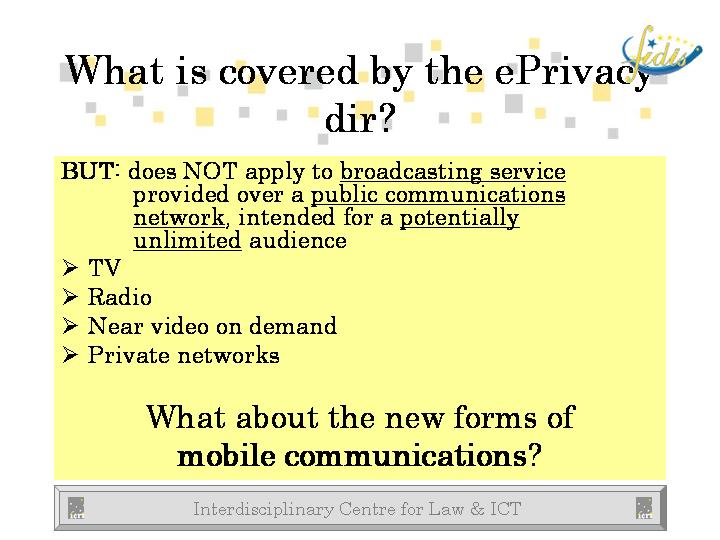 fidis

What is covered by the ePrivacy dir?

BUT: does NOT apply to broadcasting service provided over a public communications network, intended for a potentially unlimited audience

➢ TV
➢ Radio
➢ Near video on demand
➢ Private networks

What about the new forms of mobile communications?

Interdisciplinary Centre for Law & ICT